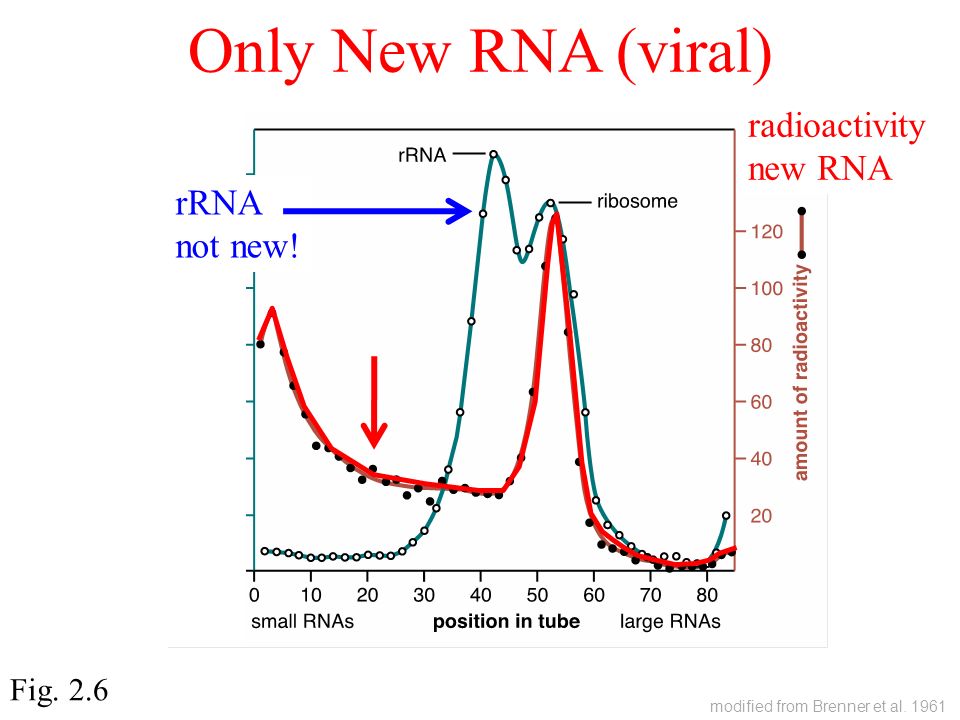 Only New RNA (viral)

radioactivity new RNA

rRNA not new!

rRNA

ribosome

120
100
80
60
40
20

amount of radioactivity

0 10 20 30 40 50 60 70 80

small RNAs position in tube large RNAs

Fig. 2.6

modified from Brenner et al. 1961